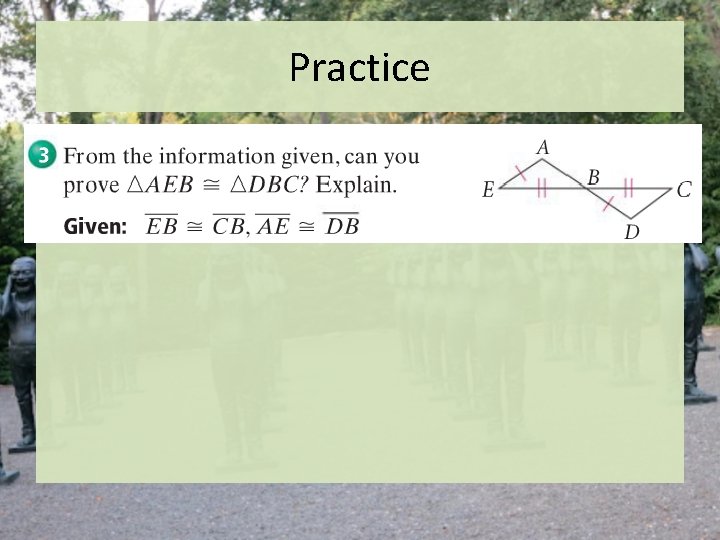 Practice

3 From the information given, can you prove $\triangle AEB \cong \triangle DBC$? Explain.

Given: $\overline{EB} \cong \overline{CB}, \overline{AE} \cong \overline{DB}$

A
E
B
C
D